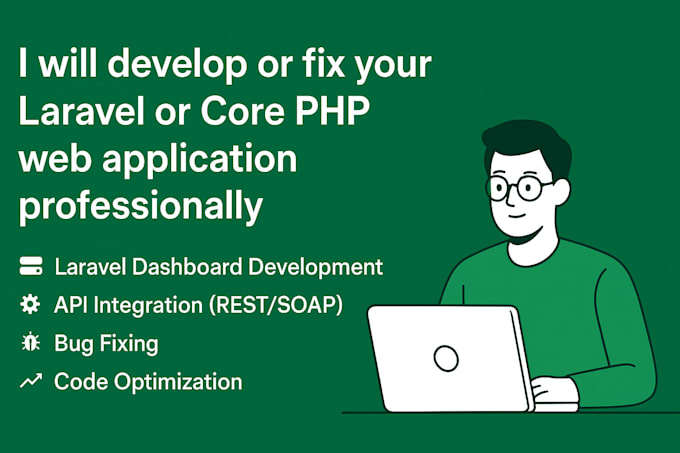 I will develop or fix your Laravel or Core PHP web application professionally

Laravel Dashboard Development
API Integration (REST/SOAP)
Bug Fixing
Code Optimization